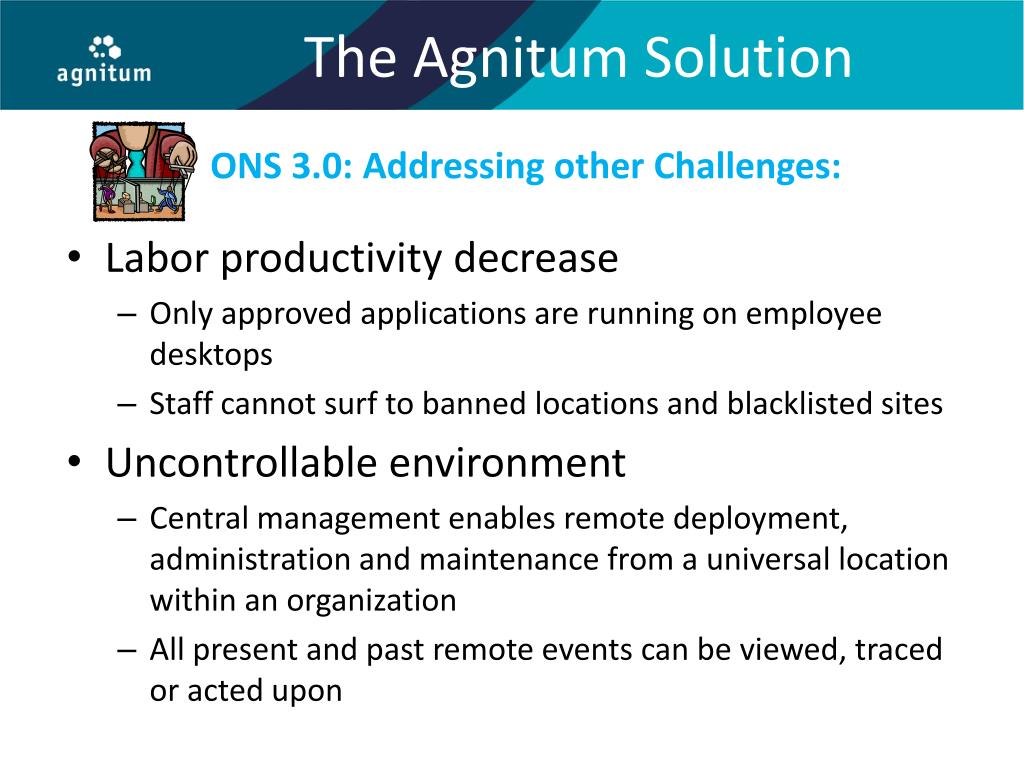 agnitum

The Agnitum Solution

ONS 3.0: Addressing other Challenges:

• Labor productivity decrease
– Only approved applications are running on employee desktops
– Staff cannot surf to banned locations and blacklisted sites
• Uncontrollable environment
– Central management enables remote deployment, administration and maintenance from a universal location within an organization
– All present and past remote events can be viewed, traced or acted upon